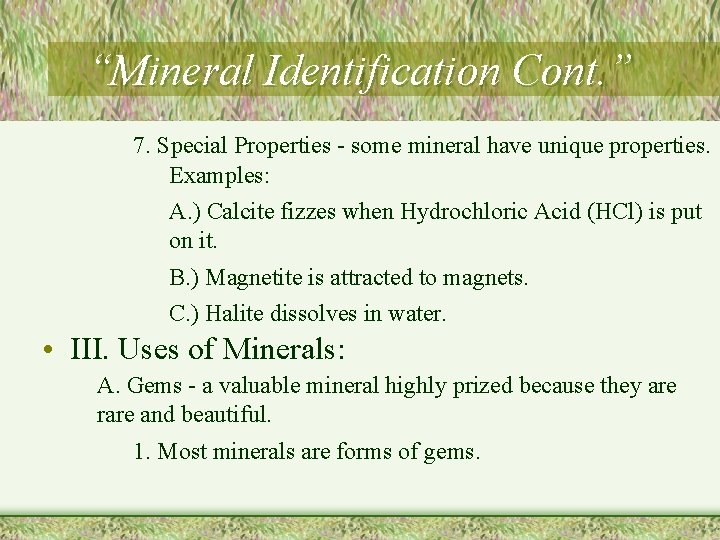 “Mineral Identification Cont.”

7. Special Properties - some mineral have unique properties. Examples:

A.) Calcite fizzes when Hydrochloric Acid (HCl) is put on it.

B.) Magnetite is attracted to magnets.

C.) Halite dissolves in water.

• III. Uses of Minerals:

A. Gems - a valuable mineral highly prized because they are rare and beautiful.

1. Most minerals are forms of gems.